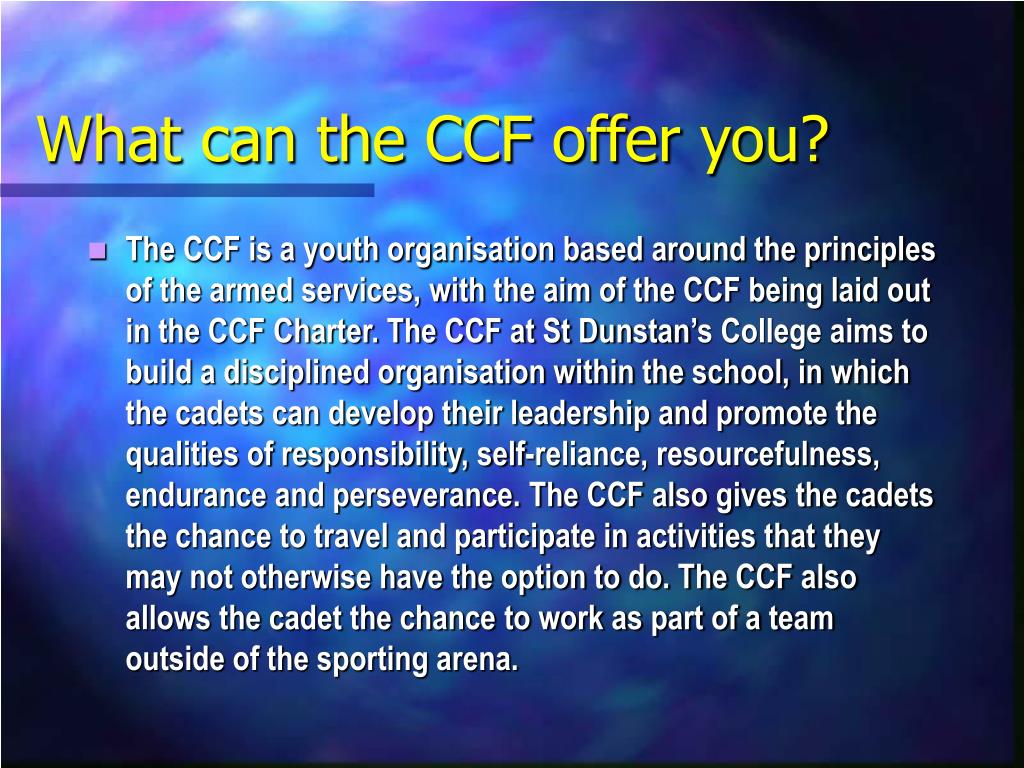 What can the CCF offer you?

The CCF is a youth organisation based around the principles of the armed services, with the aim of the CCF being laid out in the CCF Charter. The CCF at St Dunstan’s College aims to build a disciplined organisation within the school, in which the cadets can develop their leadership and promote the qualities of responsibility, self-reliance, resourcefulness, endurance and perseverance. The CCF also gives the cadets the chance to travel and participate in activities that they may not otherwise have the option to do. The CCF also allows the cadet the chance to work as part of a team outside of the sporting arena.